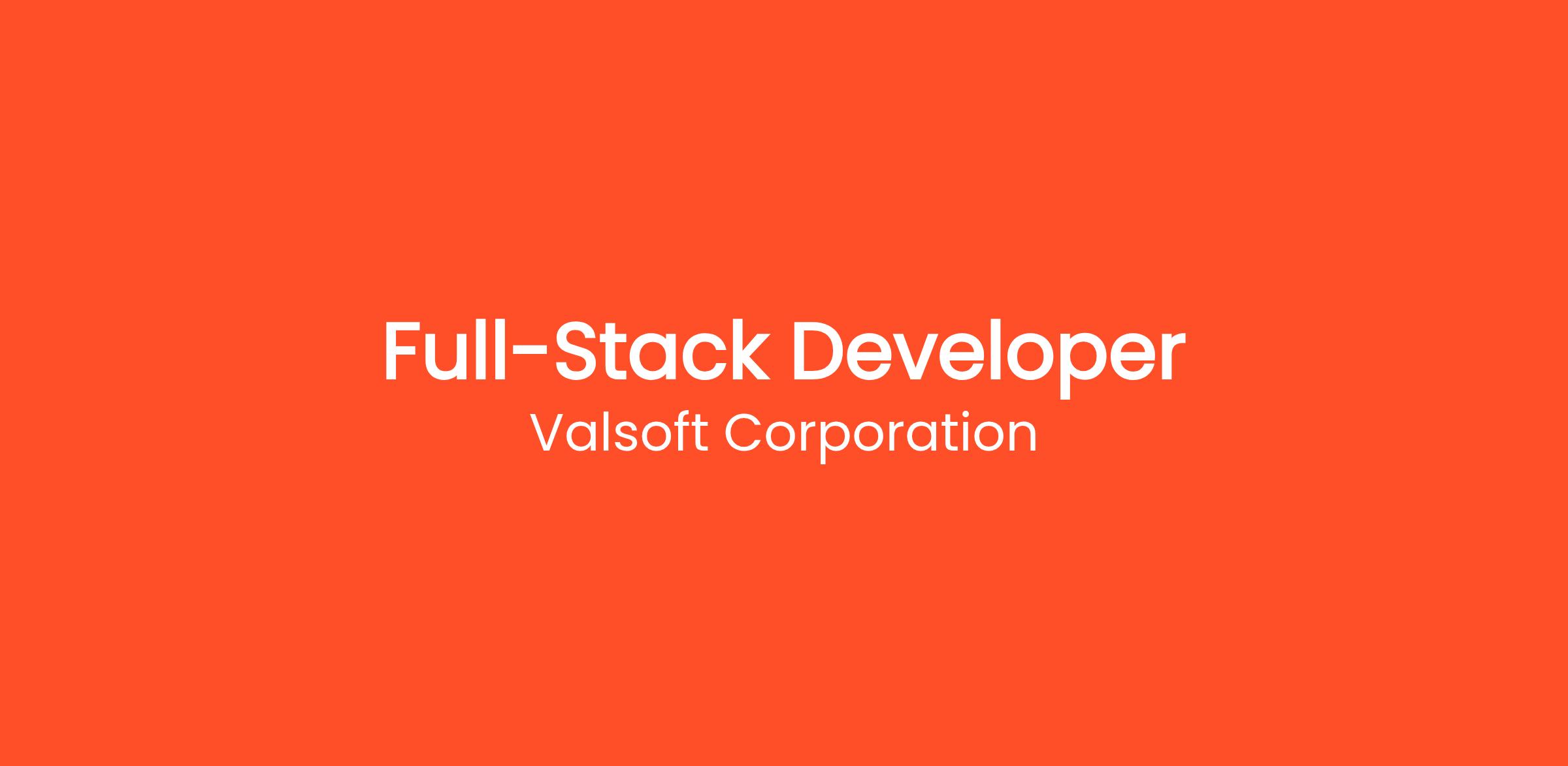 Full-Stack Developer
Valsoft Corporation